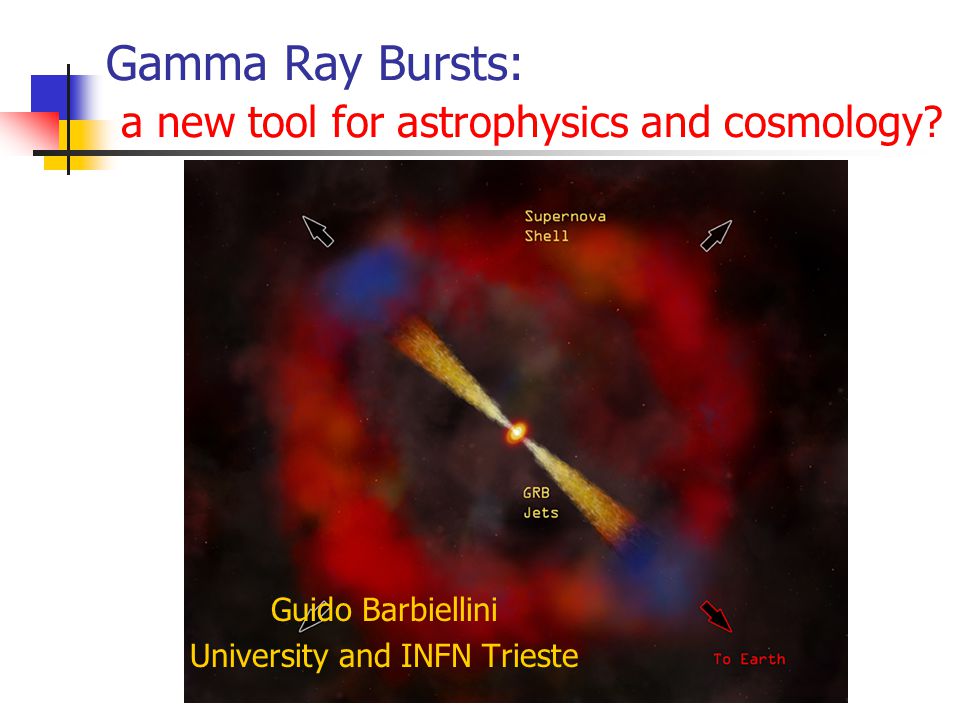 Gamma Ray Bursts:
a new tool for astrophysics and cosmology?

Supernova
Shell

GRB
Jets

Guido Barbiellini
University and INFN Trieste

To Earth